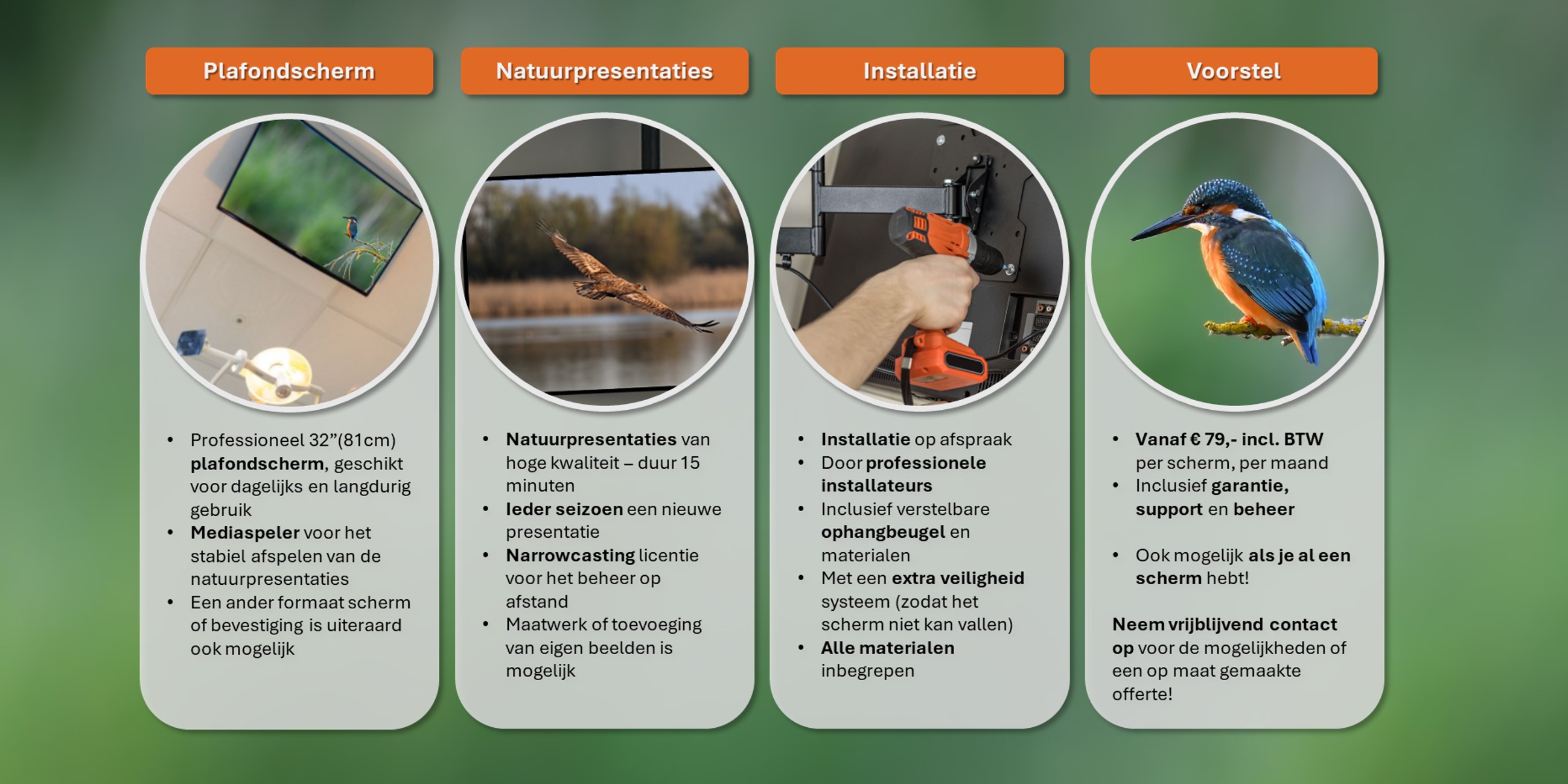 Plafondscherm

- Professioneel 32”(81cm) plafondscherm, geschikt voor dagelijks en langdurig gebruik
- Mediaspeler voor het stabiel afspelen van de natuurpresentaties
- Een ander formaat scherm of bevestiging is uiteraard ook mogelijk

Natuurpresentaties

- Natuurpresentaties van hoge kwaliteit – duur 15 minuten
- Ieder seizoen een nieuwe presentatie
- Narrowcasting licentie voor het beheer op afstand
- Maatwerk of toevoeging van eigen beelden is mogelijk

Installatie

- Installatie op afspraak
- Door professionele installateurs
- Inclusief verstelbare ophangbeugel en materialen
- Met een extra veiligheid systeem (zodat het scherm niet kan vallen)
- Alle materialen inbegrepen

Voorstel

- Vanaf € 79,- incl. BTW per scherm, per maand
- Inclusief garantie, support en beheer

- Ook mogelijk als je al een scherm hebt!

Neem vrijblijvend contact op voor de mogelijkheden of een op maat gemaakte offerte!